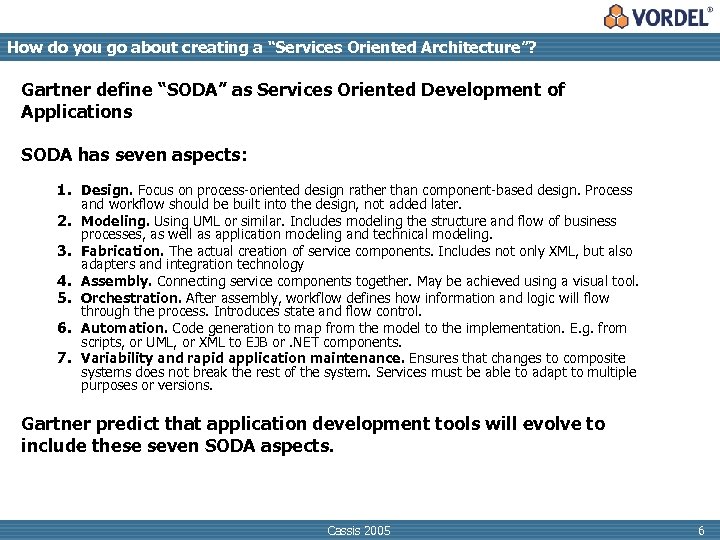 VORDEL®

How do you go about creating a "Services Oriented Architecture"?

Gartner define "SODA" as Services Oriented Development of Applications

SODA has seven aspects:

1. Design. Focus on process-oriented design rather than component-based design. Process and workflow should be built into the design, not added later.
2. Modeling. Using UML or similar. Includes modeling the structure and flow of business processes, as well as application modeling and technical modeling.
3. Fabrication. The actual creation of service components. Includes not only XML, but also adapters and integration technology
4. Assembly. Connecting service components together. May be achieved using a visual tool.
5. Orchestration. After assembly, workflow defines how information and logic will flow through the process. Introduces state and flow control.
6. Automation. Code generation to map from the model to the implementation. E.g. from scripts, or UML, or XML to EJB or .NET components.
7. Variability and rapid application maintenance. Ensures that changes to composite systems does not break the rest of the system. Services must be able to adapt to multiple purposes or versions.

Gartner predict that application development tools will evolve to include these seven SODA aspects.

Cassis 2005

6